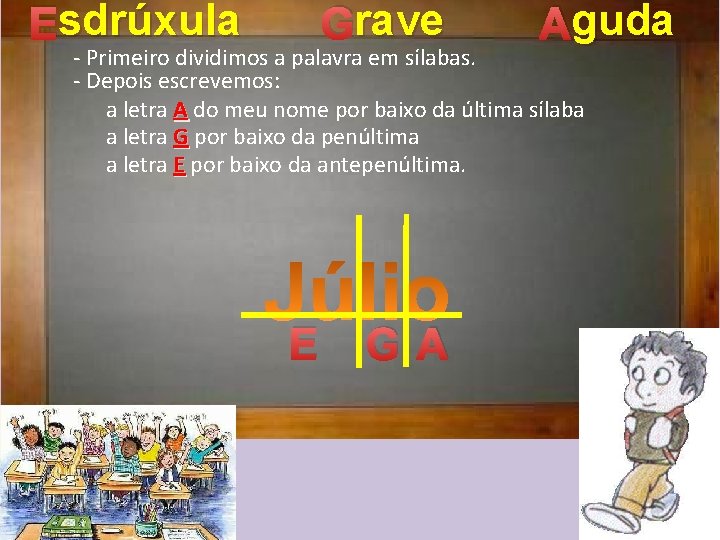 Esdrúxula Grave Aguda

- Primeiro dividimos a palavra em sílabas.
- Depois escrevemos:
a letra A do meu nome por baixo da última sílaba
a letra G por baixo da penúltima
a letra E por baixo da antepenúltima.

Júlio
E G A